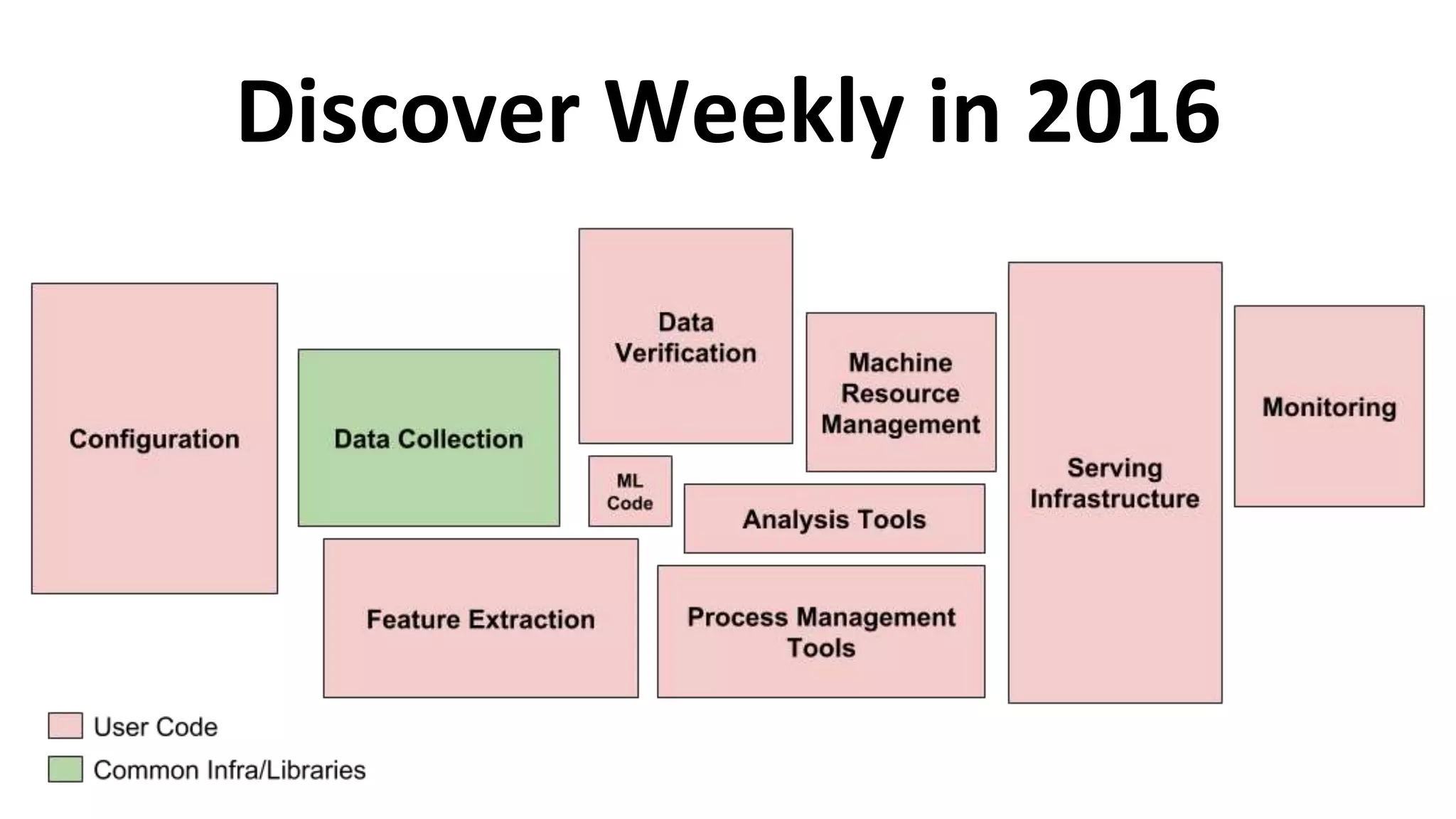 Discover Weekly in 2016

Configuration

Data Collection

Data Verification

ML Code

Machine Resource Management

Analysis Tools

Feature Extraction

Process Management Tools

Serving Infrastructure

Monitoring

User Code

Common Infra/Libraries